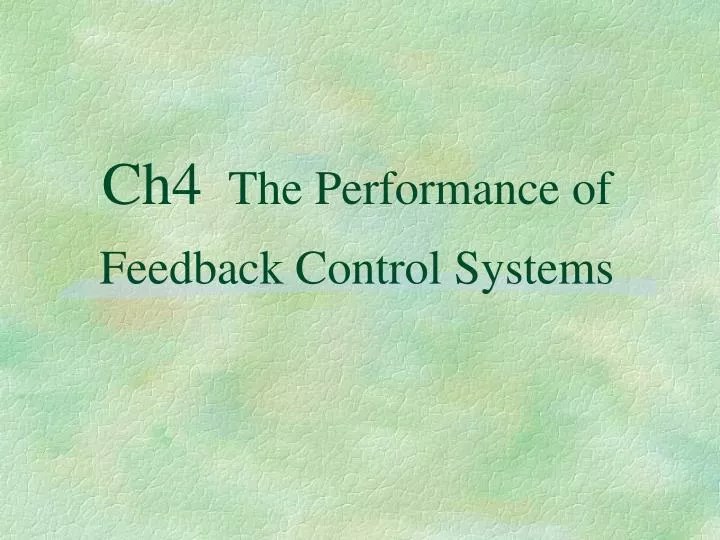 Ch4 The Performance of Feedback Control Systems